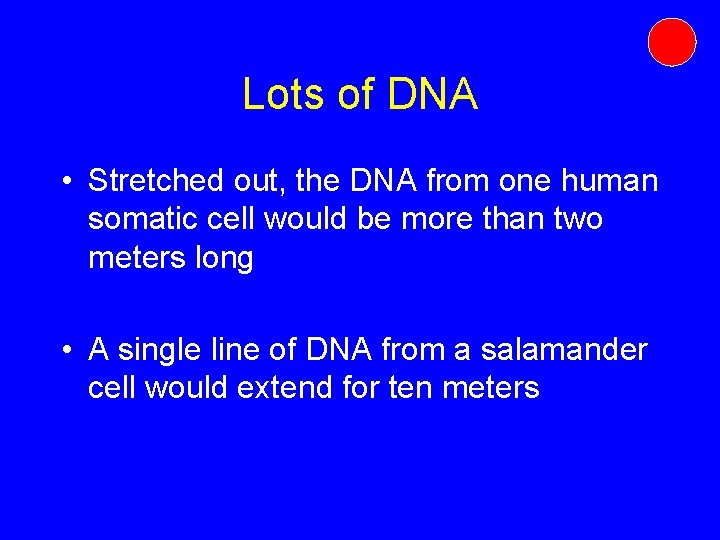 Lots of DNA

• Stretched out, the DNA from one human somatic cell would be more than two meters long

• A single line of DNA from a salamander cell would extend for ten meters